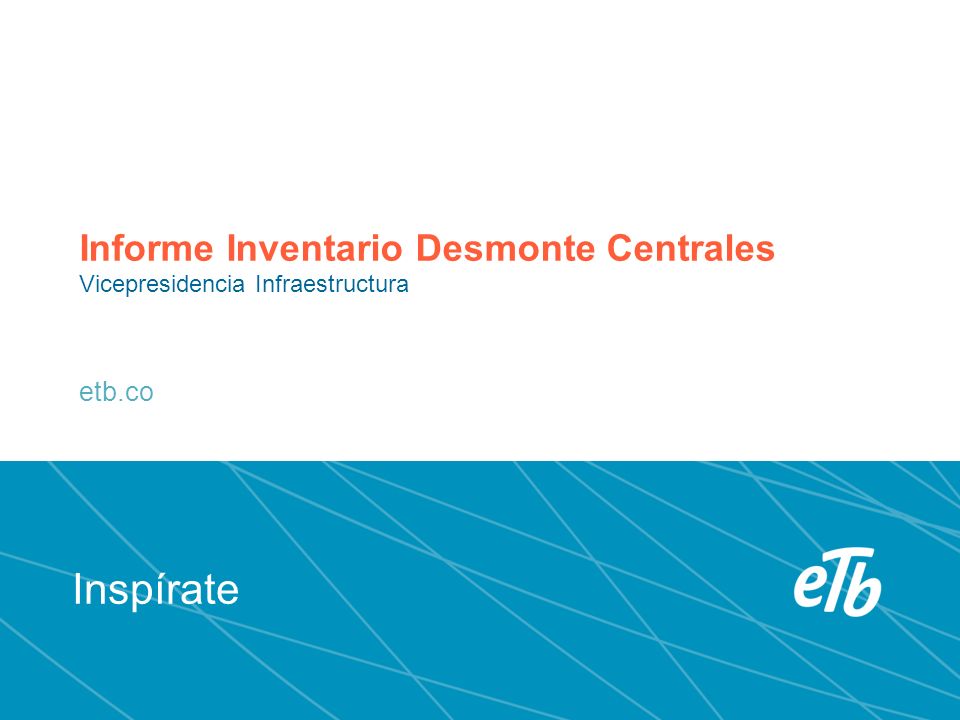 Informe Inventario Desmonte Centrales
Vicepresidencia Infraestructura

etb.co

Inspírate

eTb